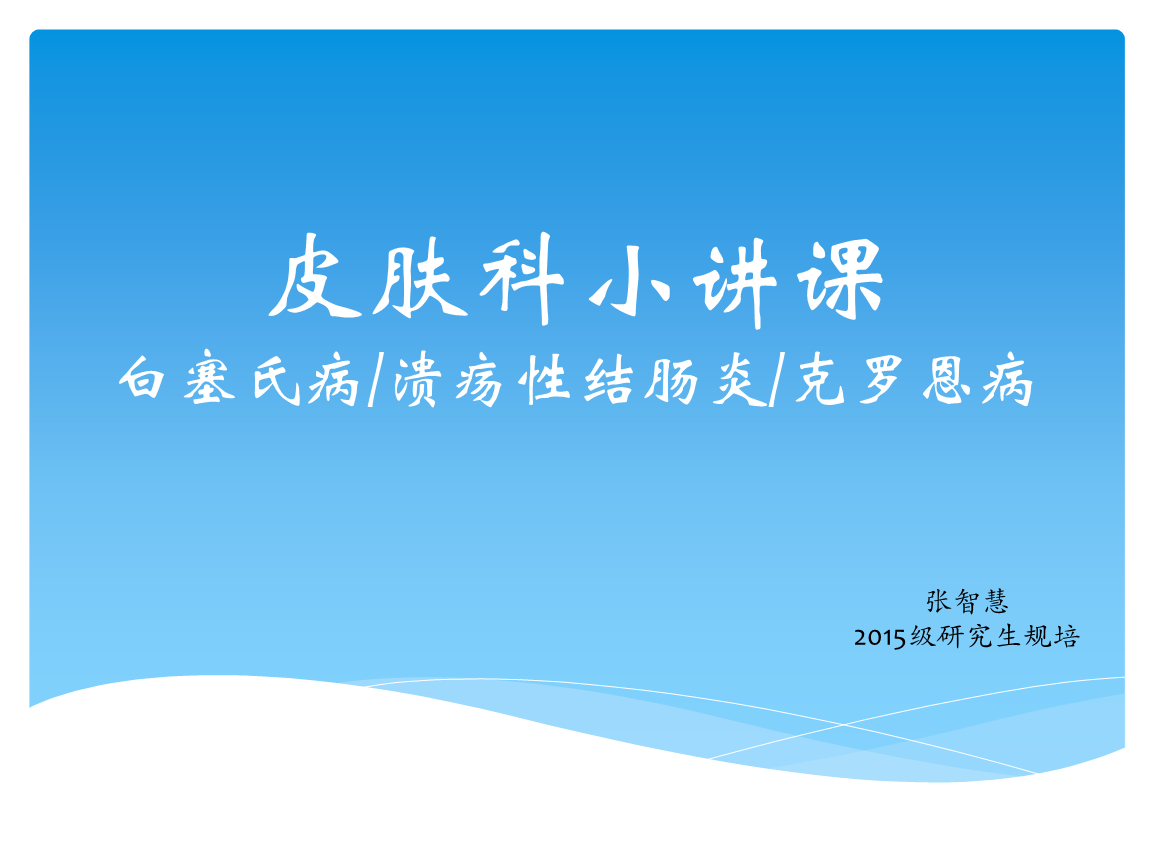 皮肤科小讲课

白塞氏病/溃疡性结肠炎/克罗恩病

张智慧
2015级研究生规培